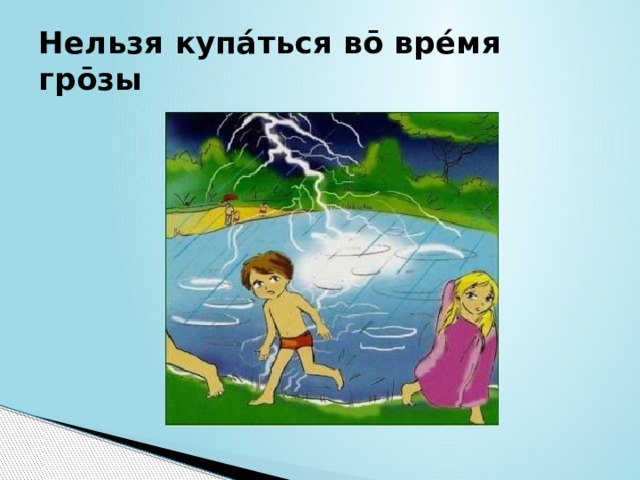 Нельзя купа́ться во̄ вре́мя гро̄зы